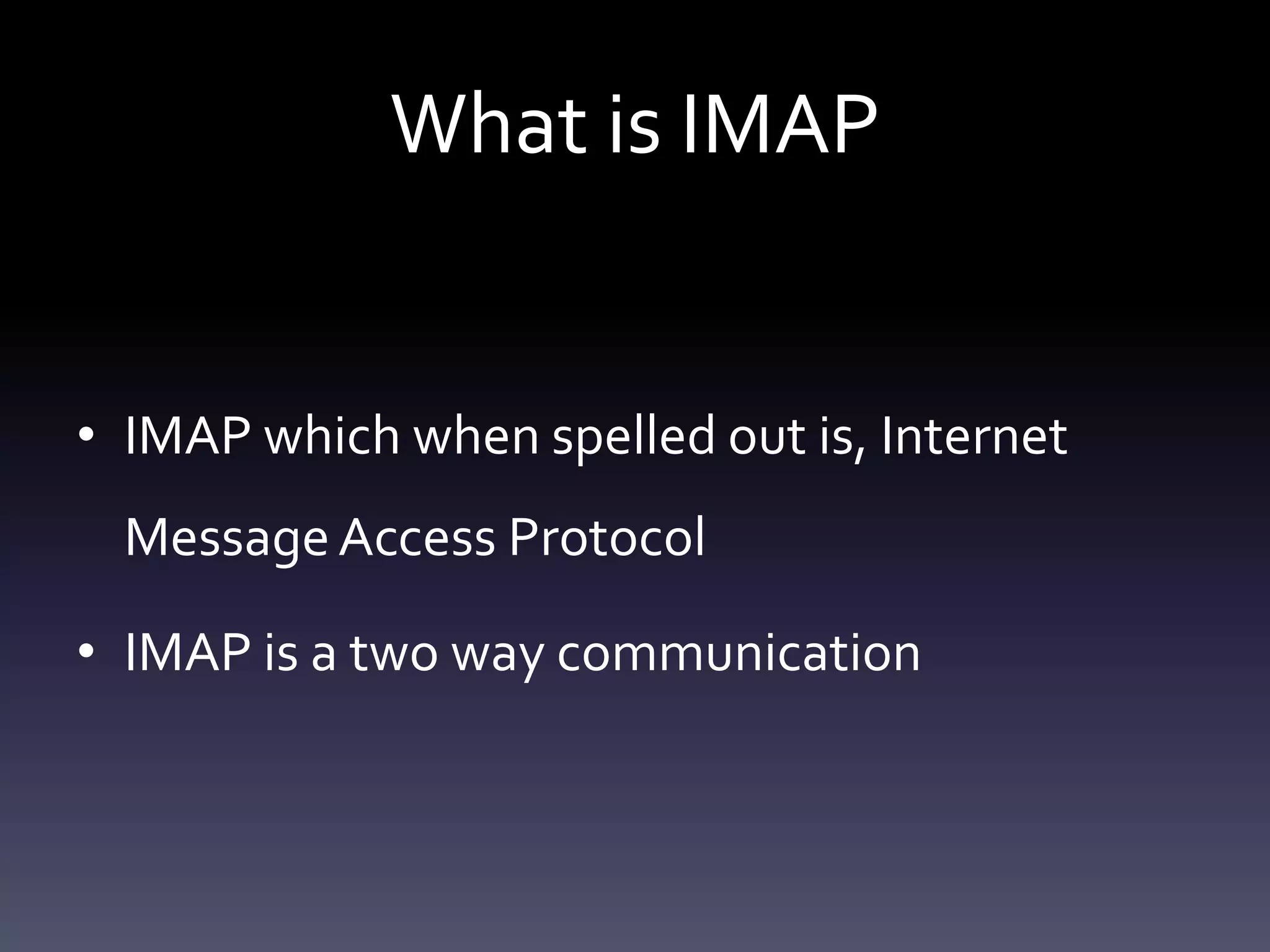 What is IMAP

• IMAP which when spelled out is, Internet Message Access Protocol

• IMAP is a two way communication